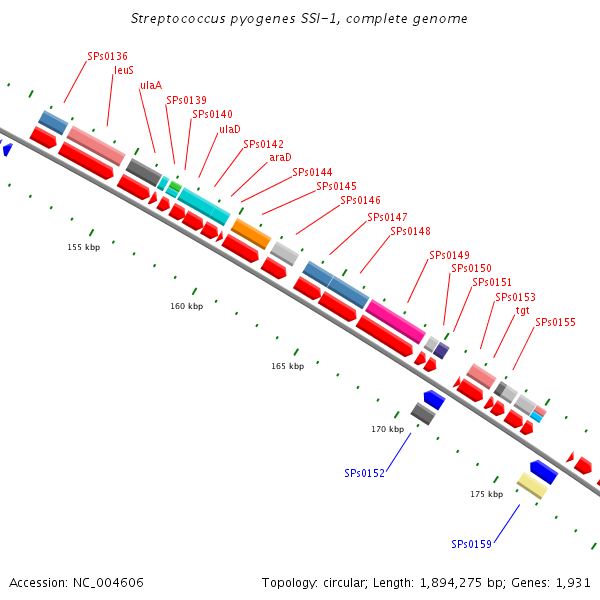 Streptococcus pyogenes SSI-1, complete genome

SPs0136
leuS
ulaA
SPs0139
SPs0140
ulaD
SPs0142
araD
SPs0144
SPs0145
SPs0146
SPs0147
SPs0148
SPs0149
SPs0150
SPs0151
SPs0153
tgt
SPs0155

155 kbp
160 kbp
165 kbp
170 kbp
175 kbp

SPs0152
SPs0159

Accession: NC_004606

Topology: circular; Length: 1,894,275 bp; Genes: 1,931